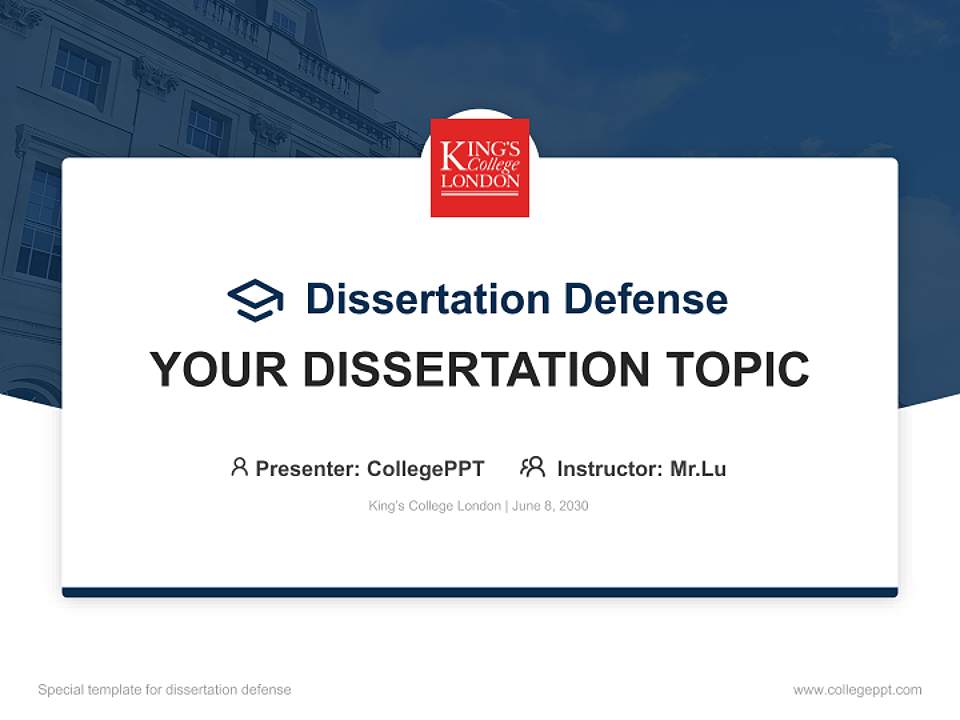 KING'S College LONDON

Dissertation Defense

YOUR DISSERTATION TOPIC

Presenter: CollegePPT Instructor: Mr.Lu

King's College London | June 8, 2030

Special template for dissertation defense

www.collegeppt.com